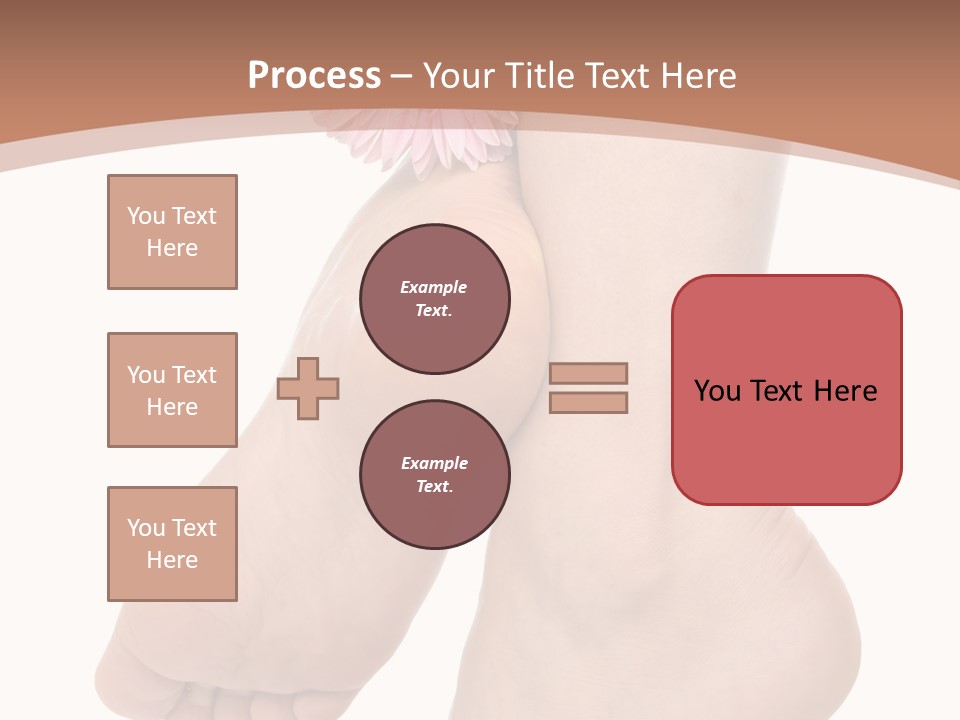 Process – Your Title Text Here

You Text Here

You Text Here

You Text Here

Example Text.

Example Text.

You Text Here